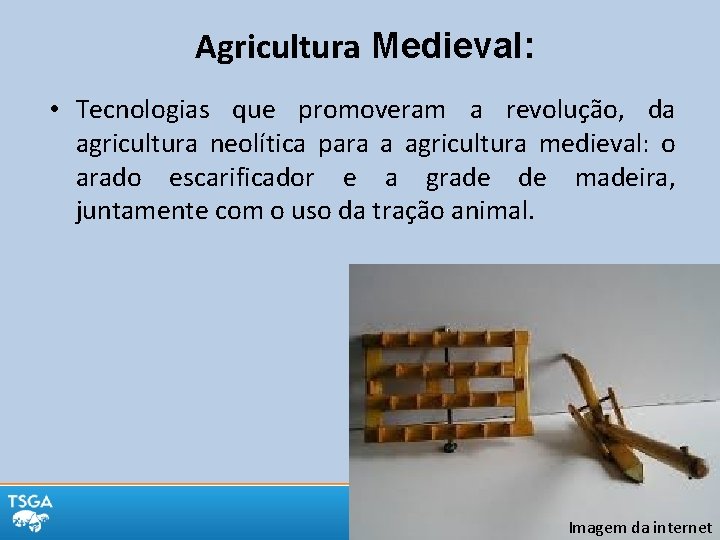 Agricultura Medieval:

• Tecnologias que promoveram a revolução, da agricultura neolítica para a agricultura medieval: o arado escarificador e a grade de madeira, juntamente com o uso da tração animal.

TSGA

Imagem da internet